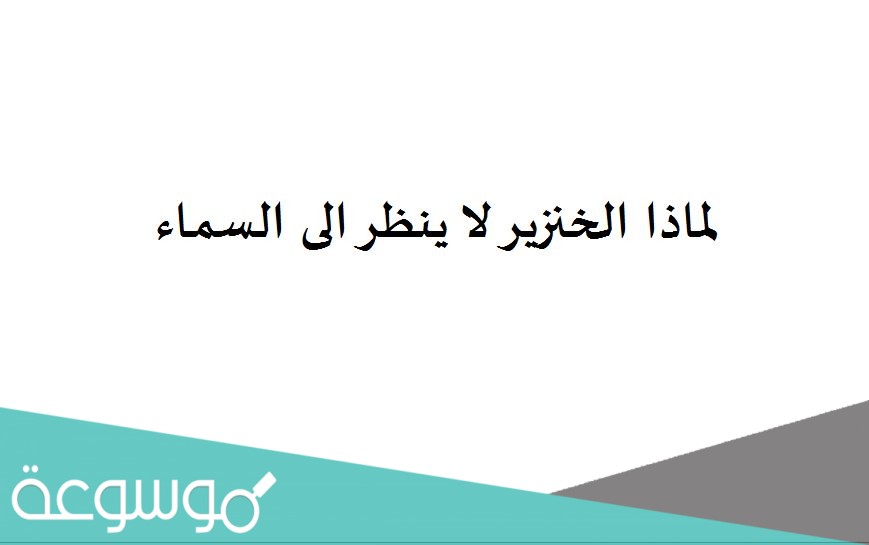 لماذا الخنزير لا ينظر الى السماء

موسوعة